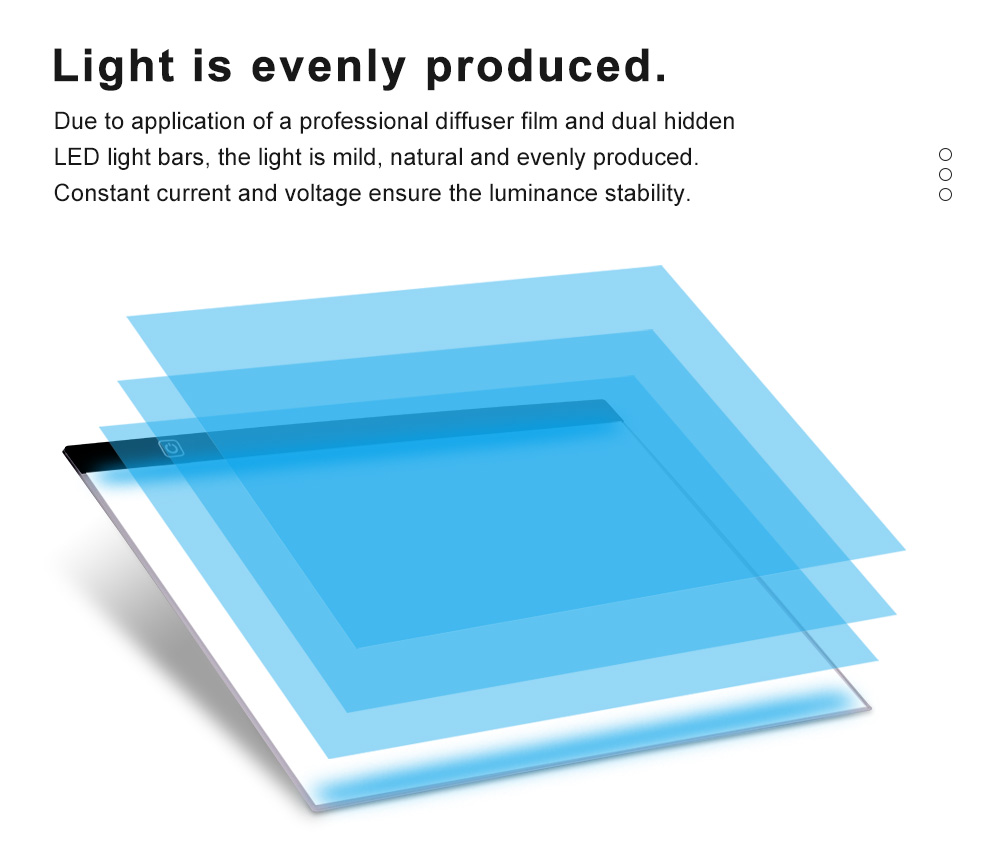 Light is evenly produced.

Due to application of a professional diffuser film and dual hidden LED light bars, the light is mild, natural and evenly produced. Constant current and voltage ensure the luminance stability.